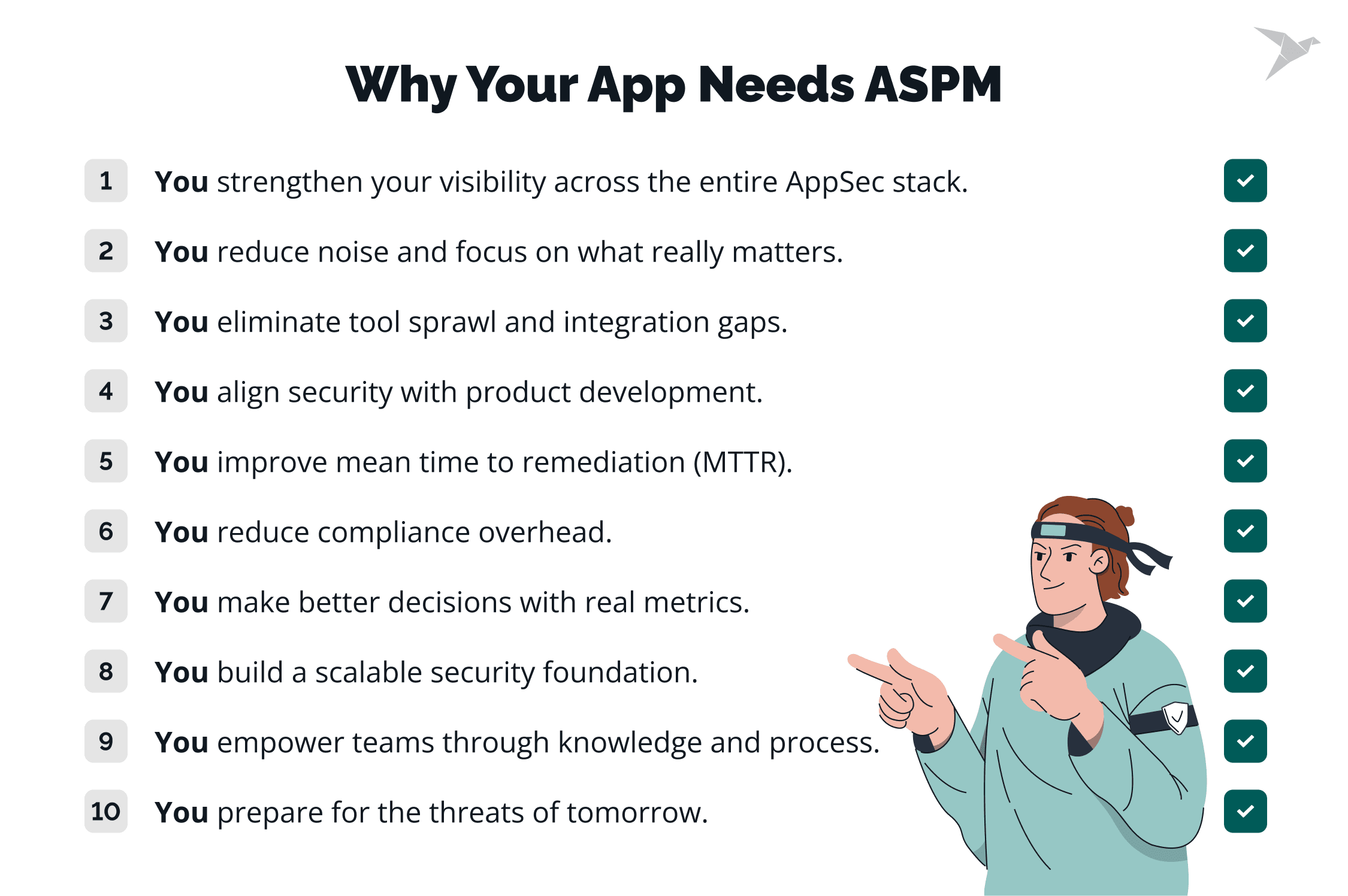 Why Your App Needs ASPM

1 You strengthen your visibility across the entire AppSec stack.

2 You reduce noise and focus on what really matters.

3 You eliminate tool sprawl and integration gaps.

4 You align security with product development.

5 You improve mean time to remediation (MTTR).

6 You reduce compliance overhead.

7 You make better decisions with real metrics.

8 You build a scalable security foundation.

9 You empower teams through knowledge and process.

10 You prepare for the threats of tomorrow.